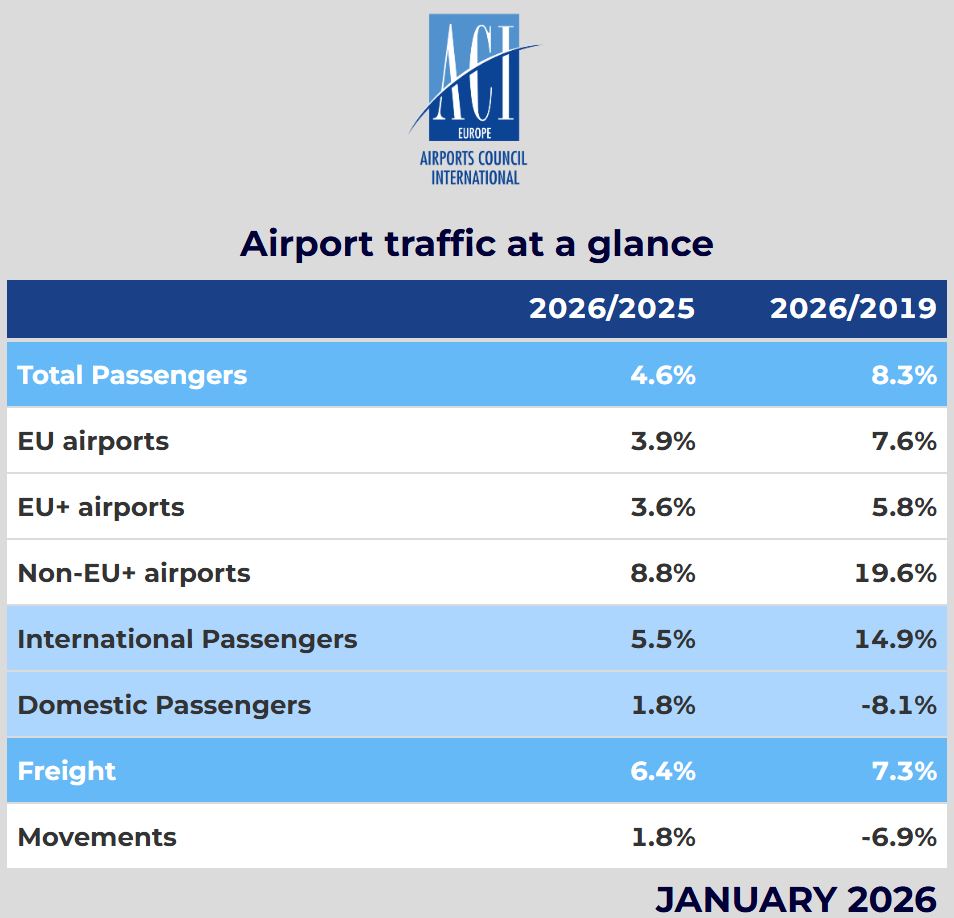 ACI
EUROPE
AIRPORTS COUNCIL INTERNATIONAL

Airport traffic at a glance

| | 2026/2025 | 2026/2019 |
|---|---|---|
| Total Passengers | 4.6% | 8.3% |
| EU airports | 3.9% | 7.6% |
| EU+ airports | 3.6% | 5.8% |
| Non-EU+ airports | 8.8% | 19.6% |
| International Passengers | 5.5% | 14.9% |
| Domestic Passengers | 1.8% | -8.1% |
| Freight | 6.4% | 7.3% |
| Movements | 1.8% | -6.9% |

JANUARY 2026